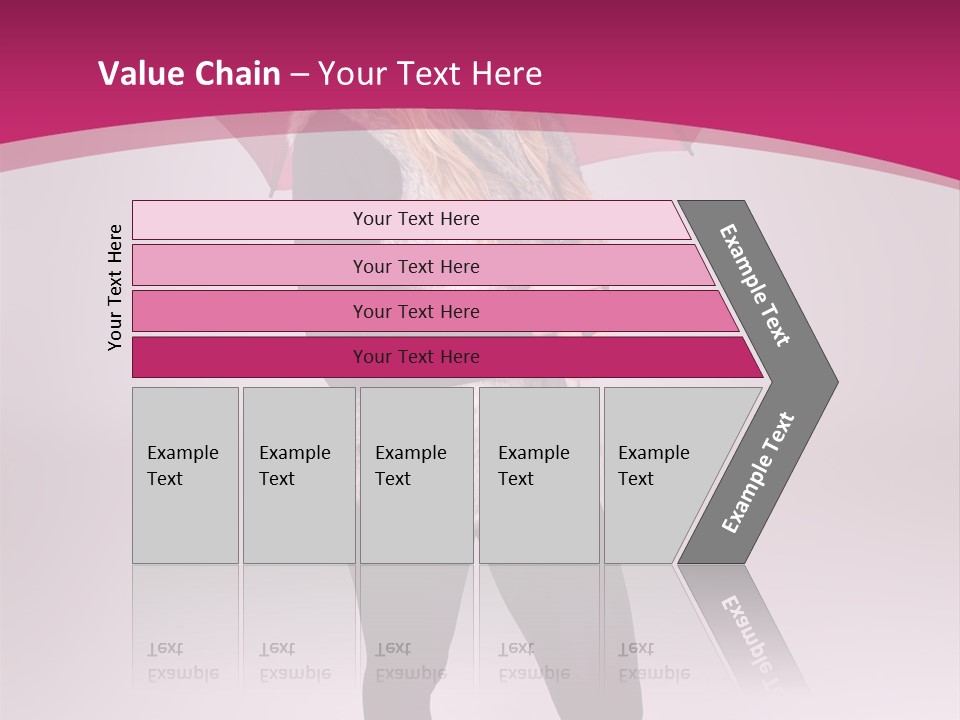 Value Chain – Your Text Here

Your Text Here

Your Text Here

Your Text Here

Your Text Here

Your Text Here

Example Text

Example Text

Example Text

Example Text

Example Text

Example Text

Example Text